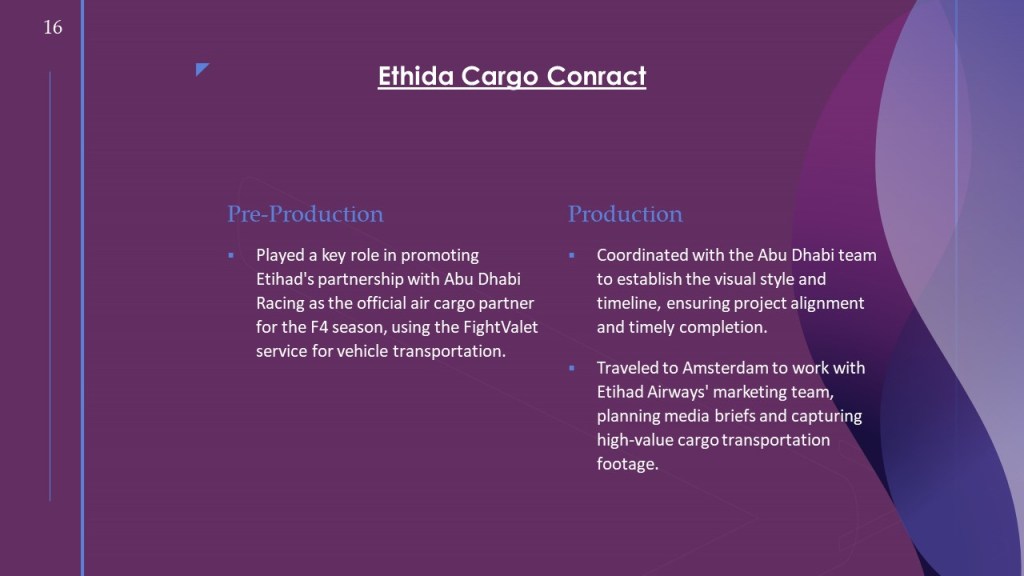 16

Ethida Cargo Conract

Pre-Production

▪ Played a key role in promoting Etihad's partnership with Abu Dhabi Racing as the official air cargo partner for the F4 season, using the FightValet service for vehicle transportation.

Production

▪ Coordinated with the Abu Dhabi team to establish the visual style and timeline, ensuring project alignment and timely completion.

▪ Traveled to Amsterdam to work with Etihad Airways' marketing team, planning media briefs and capturing high-value cargo transportation footage.